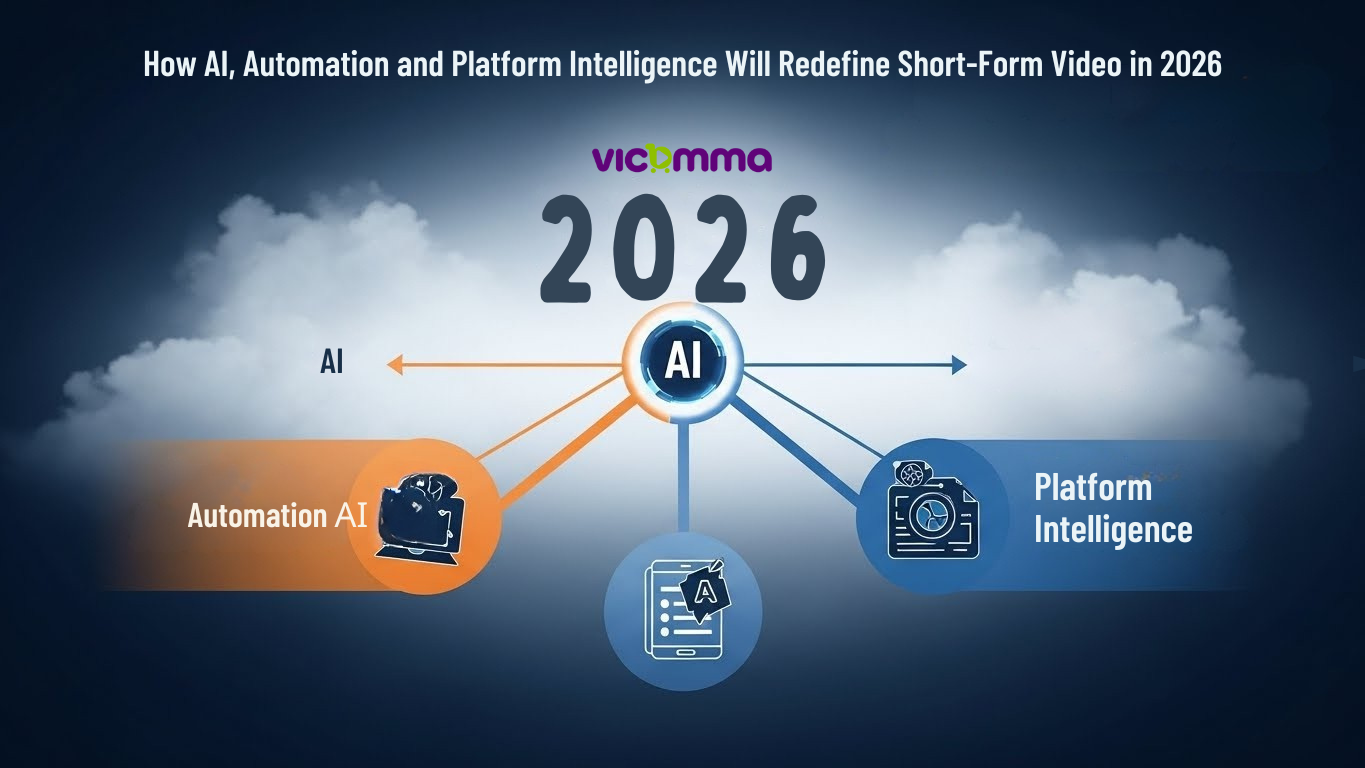 How AI, Automation and Platform Intelligence Will Redefine Short-Form Video in 2026

vicomma

2026

AI

AI

Automation AI

A

Platform Intelligence